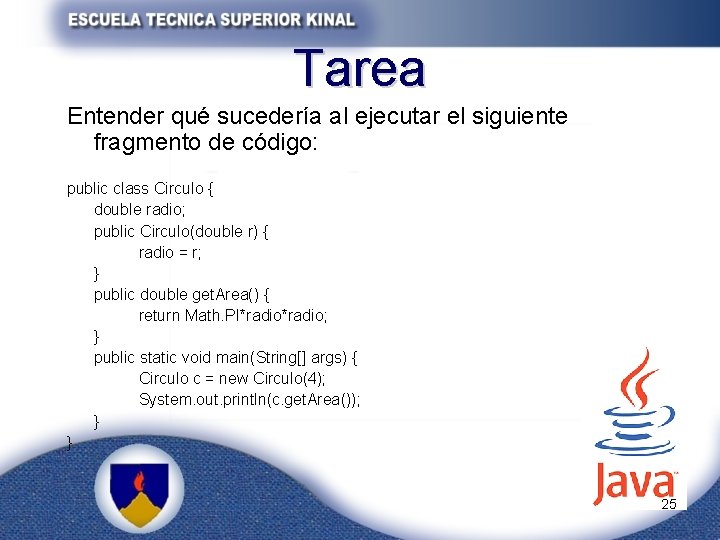 ESCUELA TECNICA SUPERIOR KINAL

Tarea

Entender qué sucedería al ejecutar el siguiente fragmento de código:

public class Circulo {
double radio;
public Circulo(double r) {
radio = r;
}
public double getArea() {
return Math.PI*radio*radio;
}
public static void main(String[] args) {
Circulo c = new Circulo(4);
System.out.println(c.getArea());
}
}

Java

25